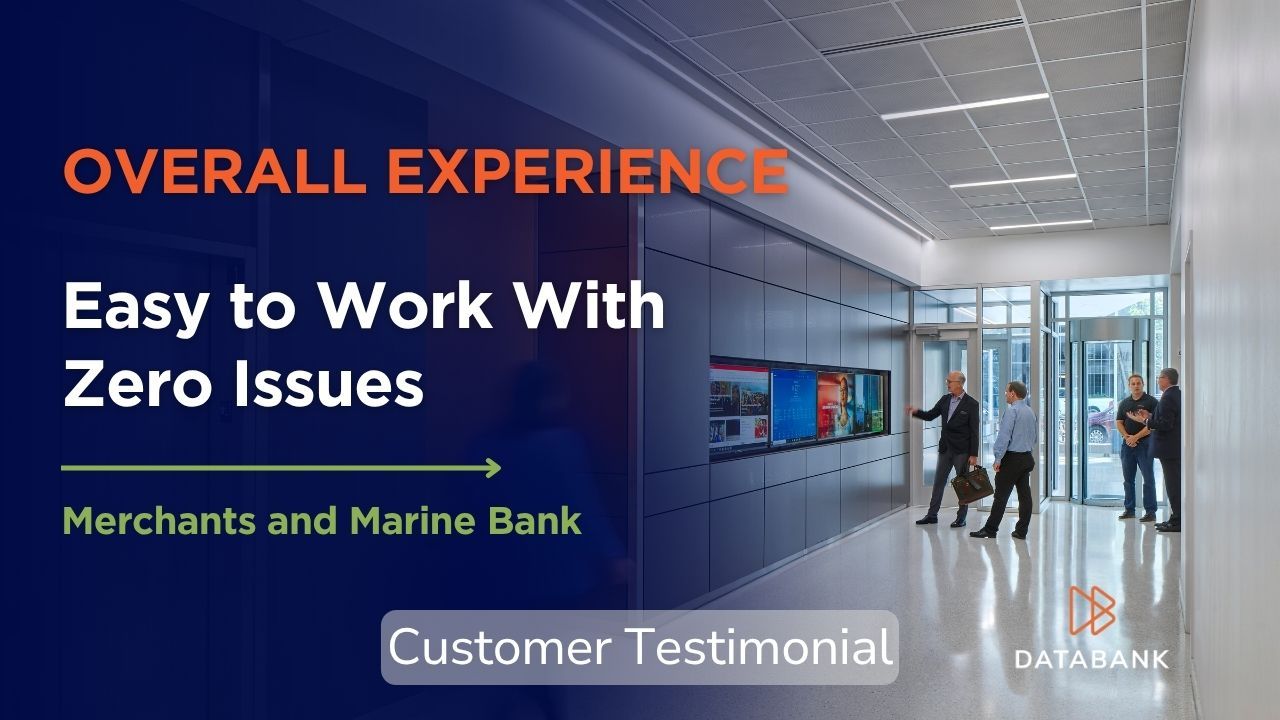 OVERALL EXPERIENCE

Easy to Work With Zero Issues

Merchants and Marine Bank

Customer Testimonial

DATABANK